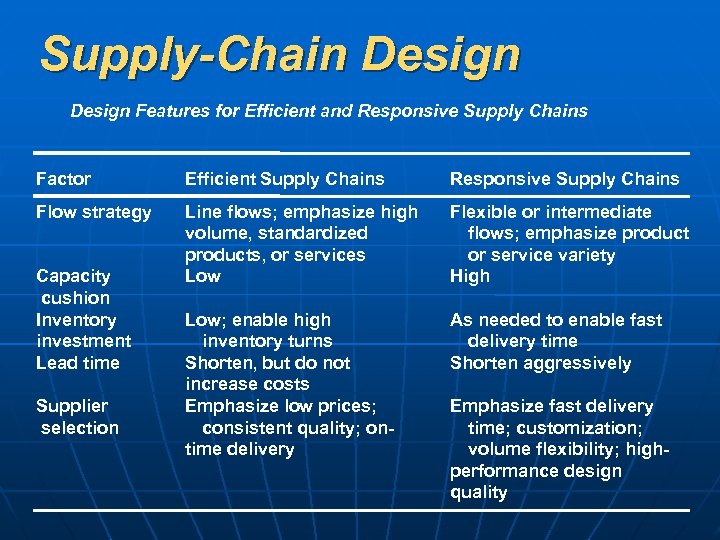 Supply-Chain Design

Design Features for Efficient and Responsive Supply Chains

| Factor | Efficient Supply Chains | Responsive Supply Chains |
|---|---|---|
| Flow strategy | Line flows; emphasize high volume, standardized products, or services | Flexible or intermediate flows; emphasize product or service variety |
| Capacity cushion | Low | High |
| Inventory investment | Low; enable high inventory turns | As needed to enable fast delivery time |
| Lead time | Shorten, but do not increase costs | Shorten aggressively |
| Supplier selection | Emphasize low prices; consistent quality; on-time delivery | Emphasize fast delivery time; customization; volume flexibility; high-performance design quality |